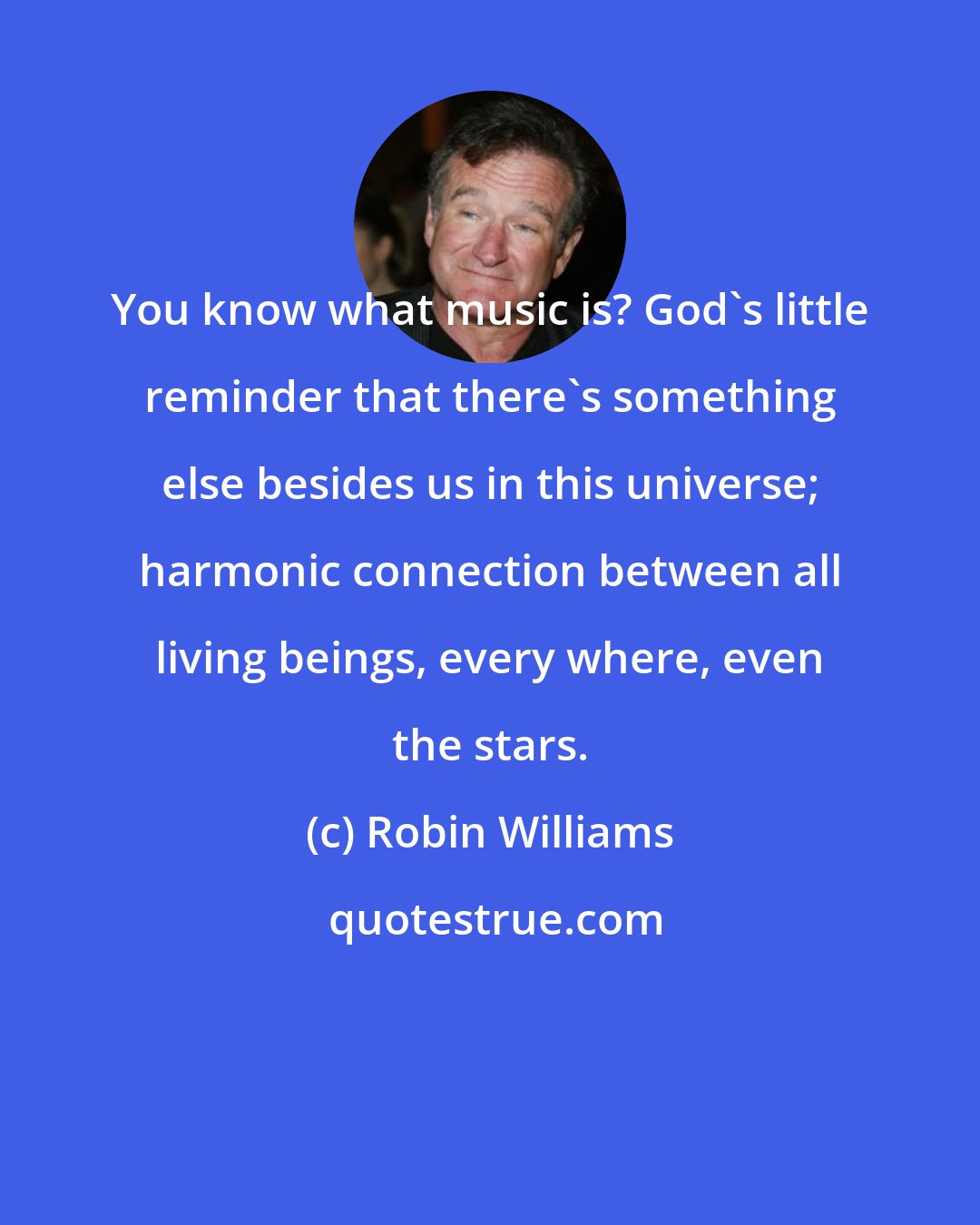 You know what music is? God`s little reminder that there`s something else besides us in this universe; harmonic connection between all living beings, every where, even the stars.

(c) Robin Williams

quotestrue.com